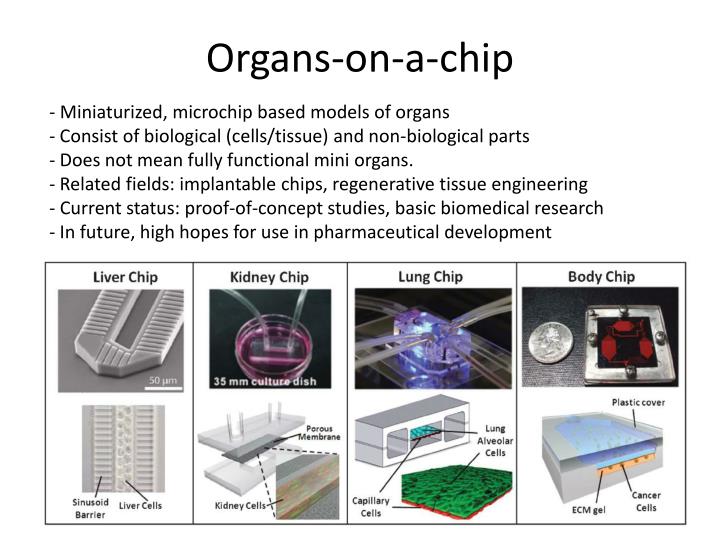 Organs-on-a-chip

- Miniaturized, microchip based models of organs
- Consist of biological (cells/tissue) and non-biological parts
- Does not mean fully functional mini organs.
- Related fields: implantable chips, regenerative tissue engineering
- Current status: proof-of-concept studies, basic biomedical research
- In future, high hopes for use in pharmaceutical development

Liver Chip

50 μm

Sinusoid Barrier

Liver Cells

Kidney Chip

35 mm culture dish

Porous Membrane

Kidney Cells

Lung Chip

Lung Alveolar Cells

Capillary Cells

Body Chip

Plastic cover

ECM gel

Cancer Cells